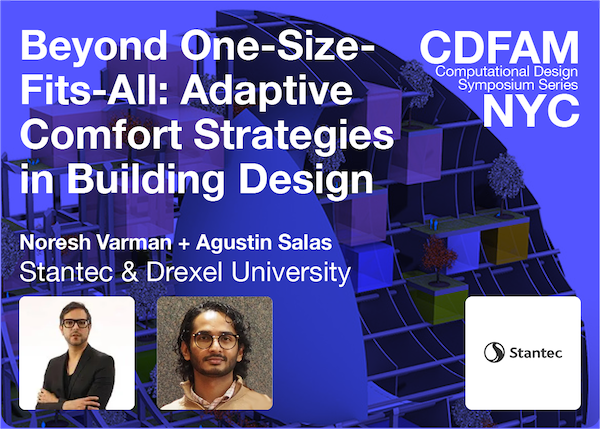 Beyond One-Size-Fits-All: Adaptive Comfort Strategies in Building Design

CDFAM
Computational Design Symposium Series
NYC

Noresh Varman + Agustin Salas
Stantec & Drexel University

Stantec